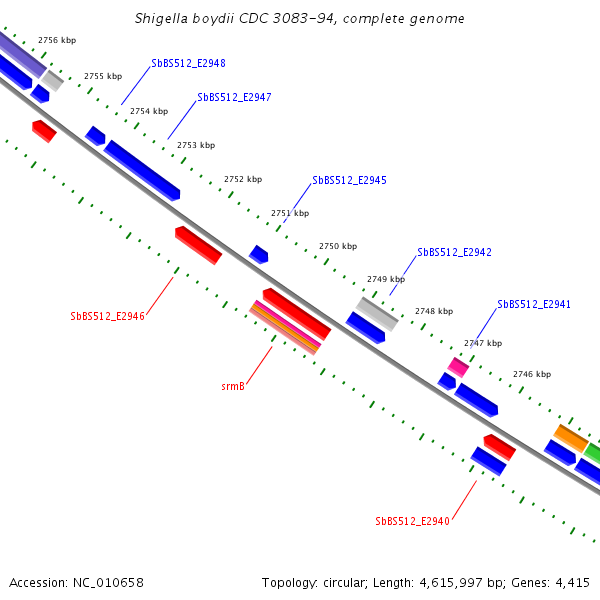 Shigella boydii CDC 3083-94, complete genome

2756 kbp
2755 kbp
SbBS512_E2948
2754 kbp
SbBS512_E2947
2753 kbp
2752 kbp
SbBS512_E2945
2751 kbp
2750 kbp
SbBS512_E2942
2749 kbp
2748 kbp
SbBS512_E2941
2747 kbp
2746 kbp
SbBS512_E2946
srmB
SbBS512_E2940

Accession: NC_010658

Topology: circular; Length: 4,615,997 bp; Genes: 4,415